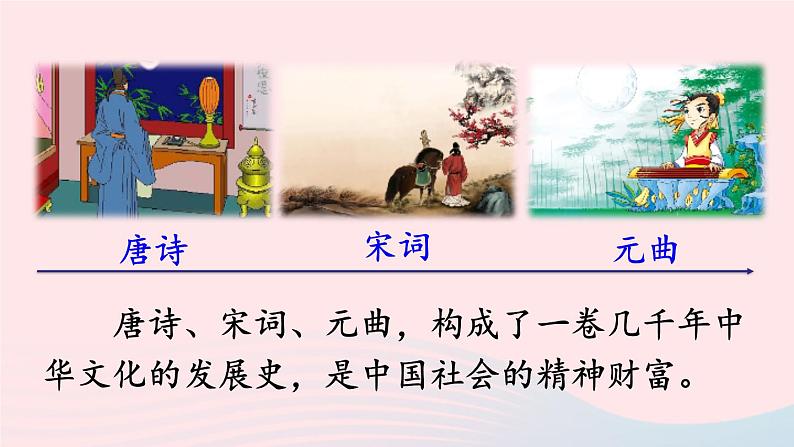 唐诗　宋词　元曲

唐诗、宋词、元曲，构成了一卷几千年中华文化的发展史，是中国社会的精神财富。